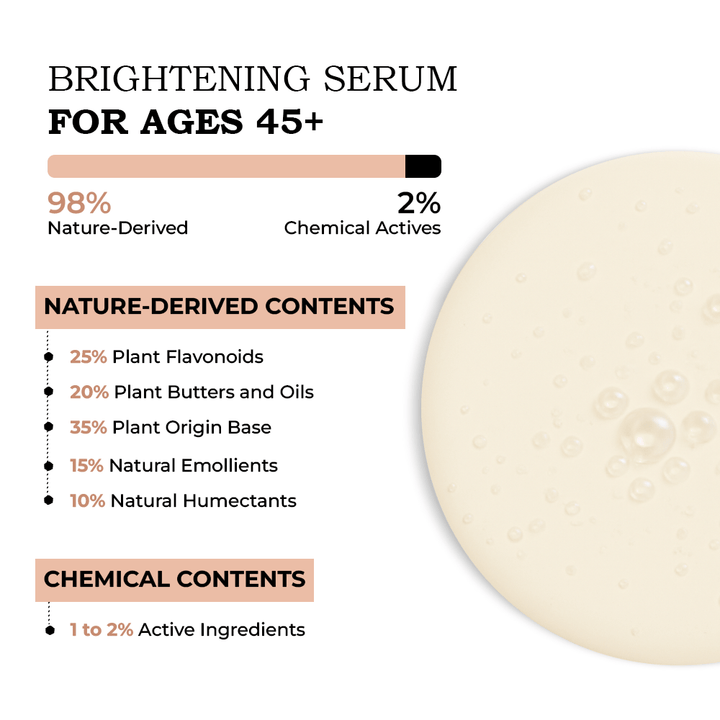 BRIGHTENING SERUM
FOR AGES 45+

98%
Nature-Derived

2%
Chemical Actives

NATURE-DERIVED CONTENTS

25% Plant Flavonoids
20% Plant Butters and Oils
35% Plant Origin Base
15% Natural Emollients
10% Natural Humectants

CHEMICAL CONTENTS

1 to 2% Active Ingredients